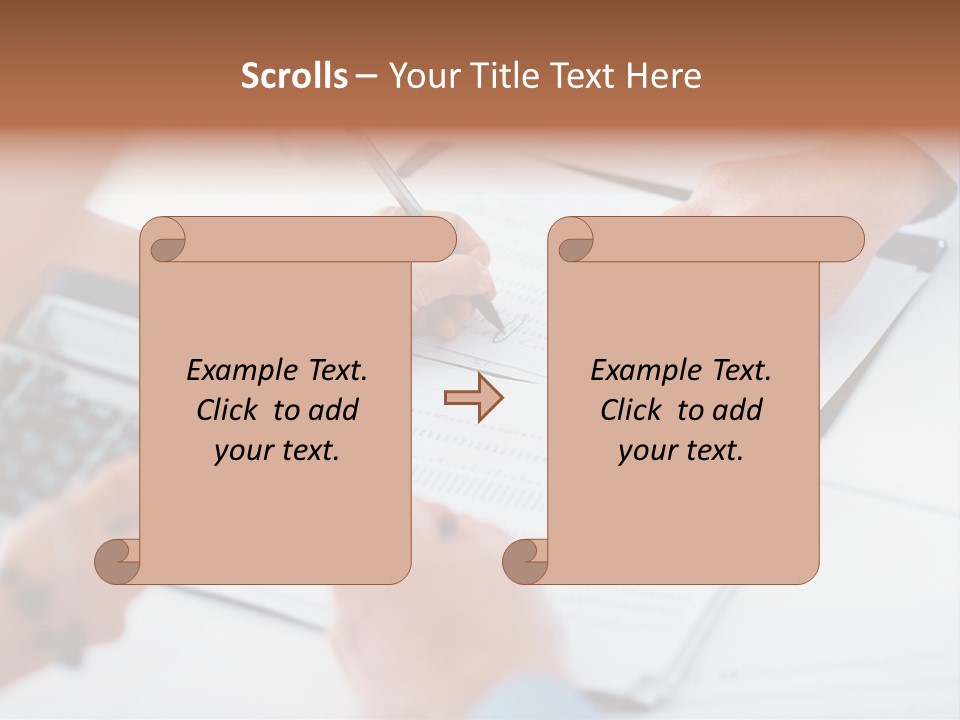 Scrolls – Your Title Text Here

Example Text.
Click to add
your text.

Example Text.
Click to add
your text.